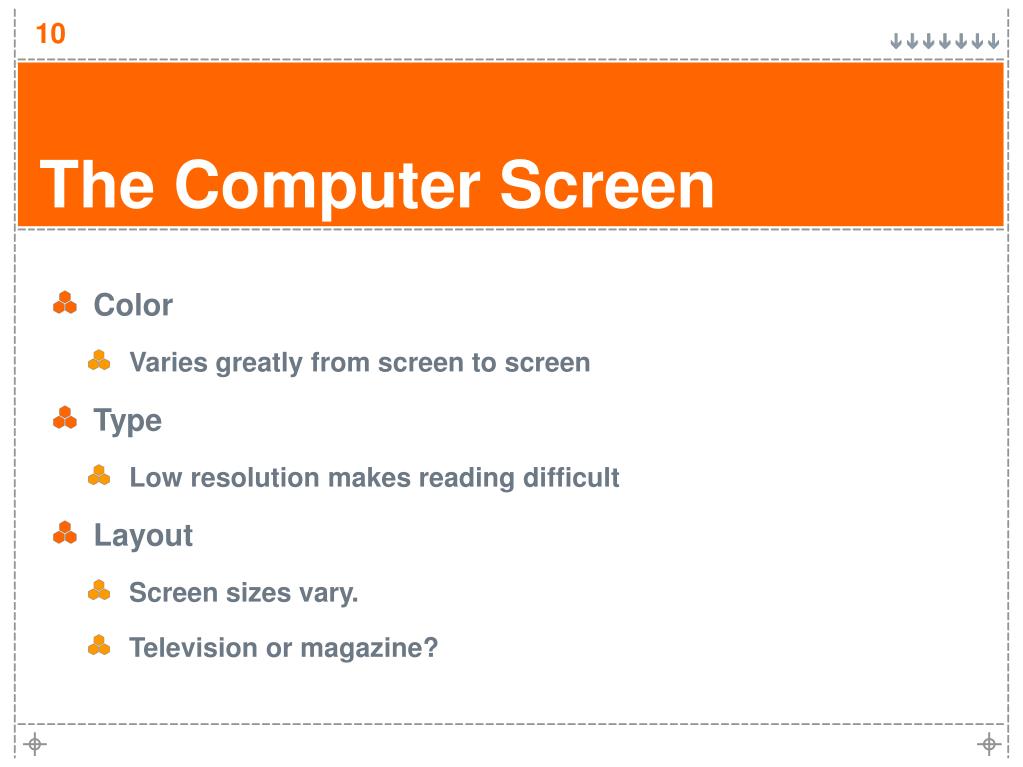 10

The Computer Screen

Color

Varies greatly from screen to screen

Type

Low resolution makes reading difficult

Layout

Screen sizes vary.

Television or magazine?